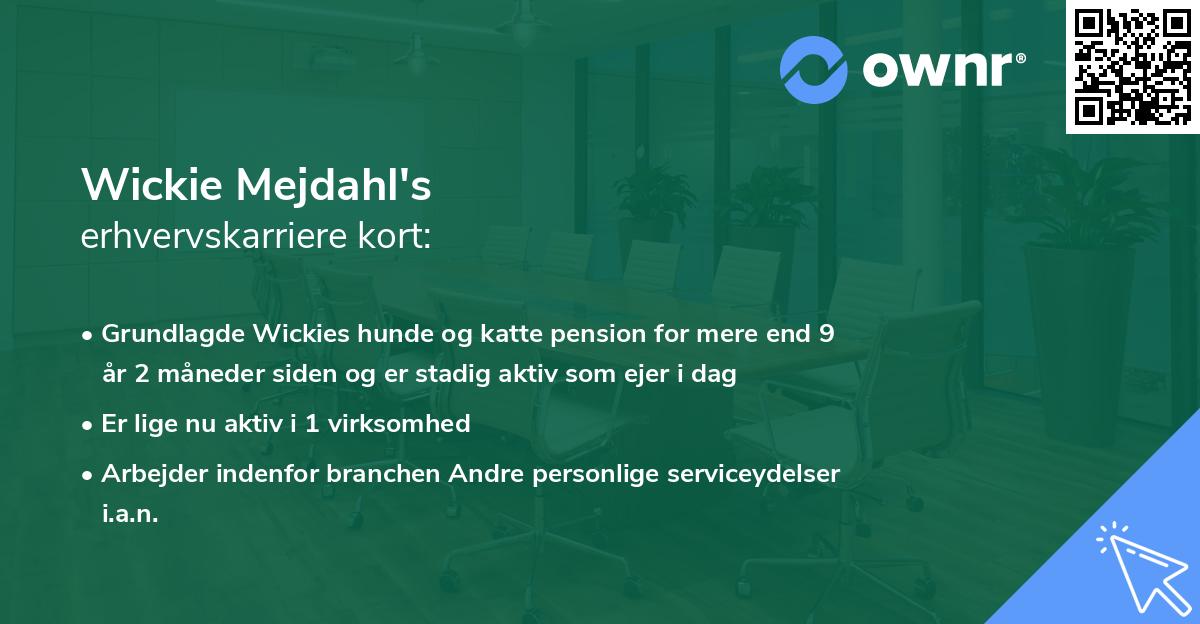 ownr®

Wickie Mejdahl's
erhvervskarriere kort:

• Grundlagde Wickies hunde og katte pension for mere end 9 år 2 måneder siden og er stadig aktiv som ejer i dag

• Er lige nu aktiv i 1 virksomhed

• Arbejder indenfor branchen Andre personlige serviceydelser i.a.n.